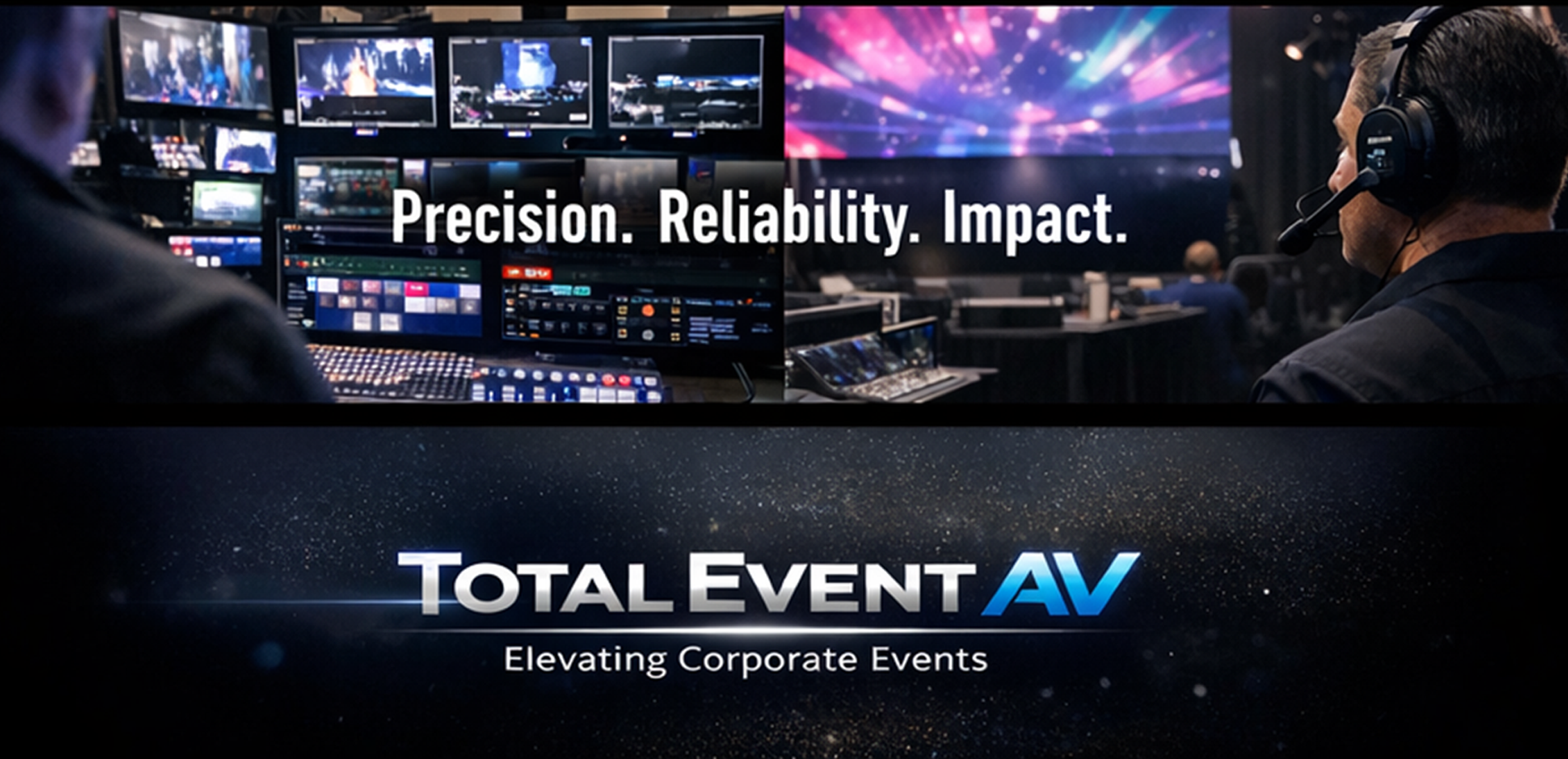 Precision. Reliability. Impact.

TOTAL EVENT AV

Elevating Corporate Events